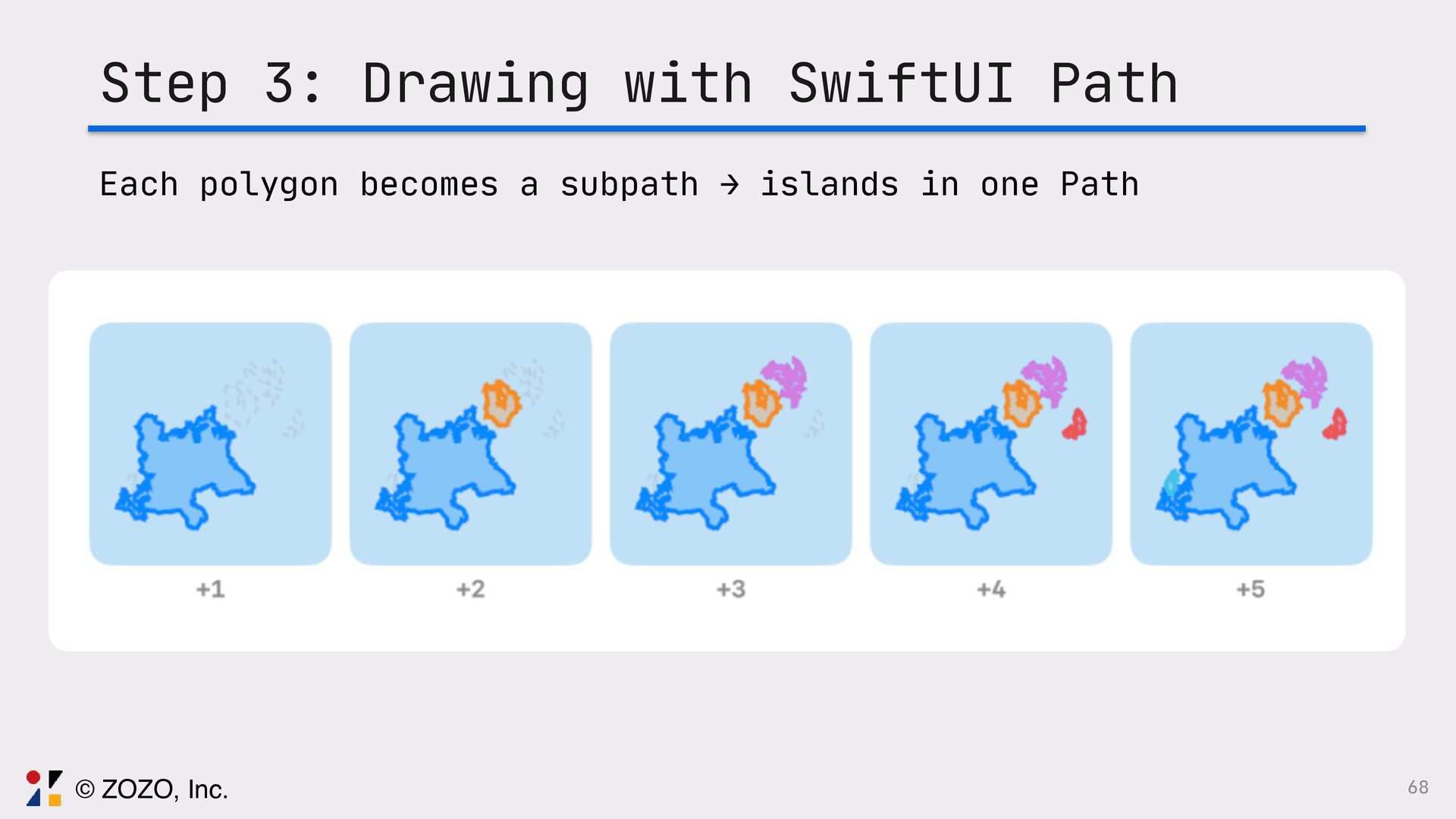 Step 3: Drawing with SwiftUI Path

Each polygon becomes a subpath → islands in one Path

+1

+2

+3

+4

+5

© ZOZO, Inc.

68